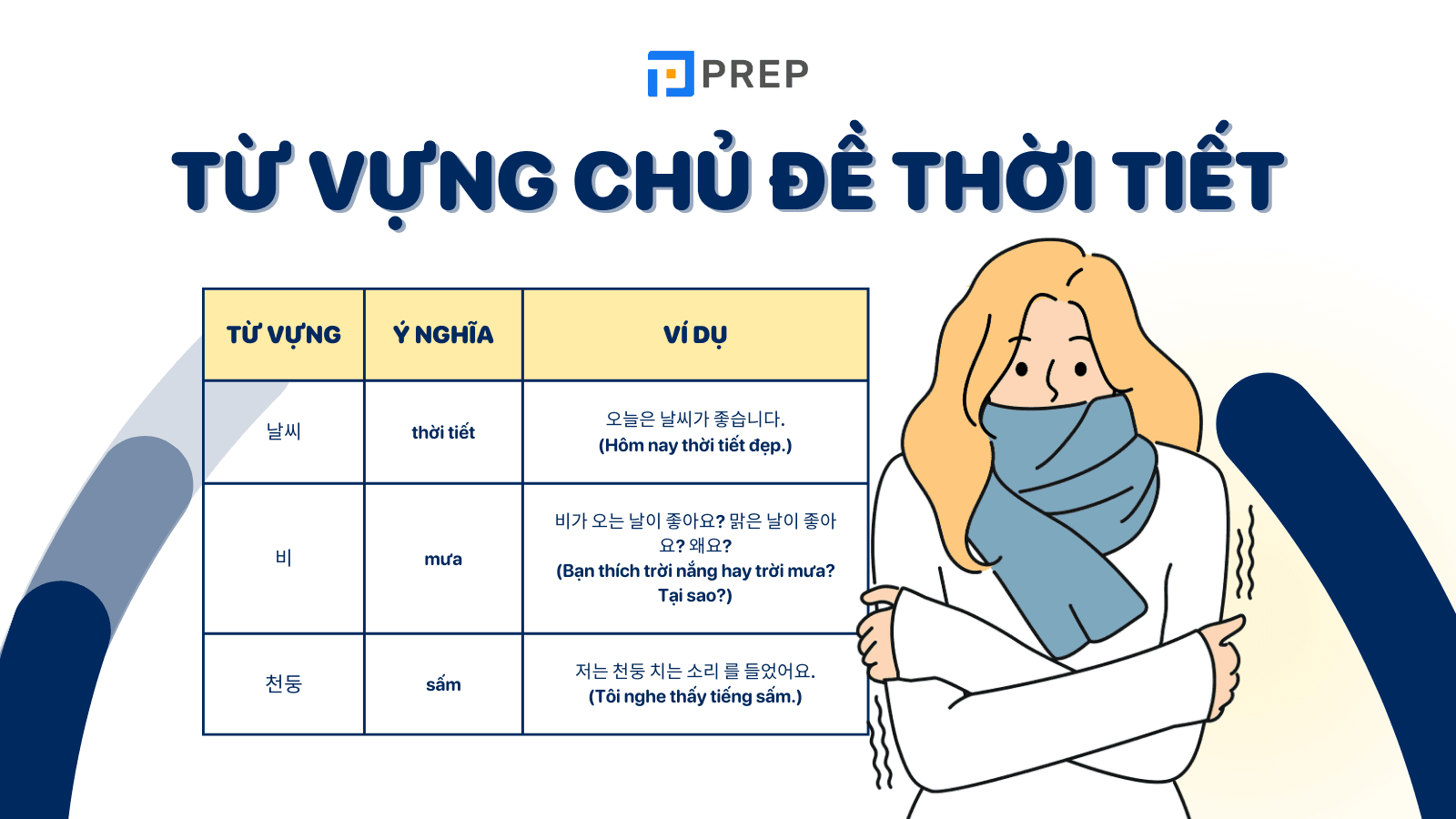 PREP

TỪ VỰNG CHỦ ĐỀ THỜI TIẾT

| TỪ VỰNG | Ý NGHĨA | VÍ DỤ |
|---|---|---|
| 날씨 | thời tiết | 오늘은 날씨가 좋습니다. (Hôm nay thời tiết đẹp.) |
| 비 | mưa | 비가 오는 날이 좋아요? 맑은 날이 좋아요? 왜요? (Bạn thích trời nắng hay trời mưa? Tại sao?) |
| 천둥 | sấm | 저는 천둥 치는 소리 를 들었어요. (Tôi nghe thấy tiếng sấm.) |